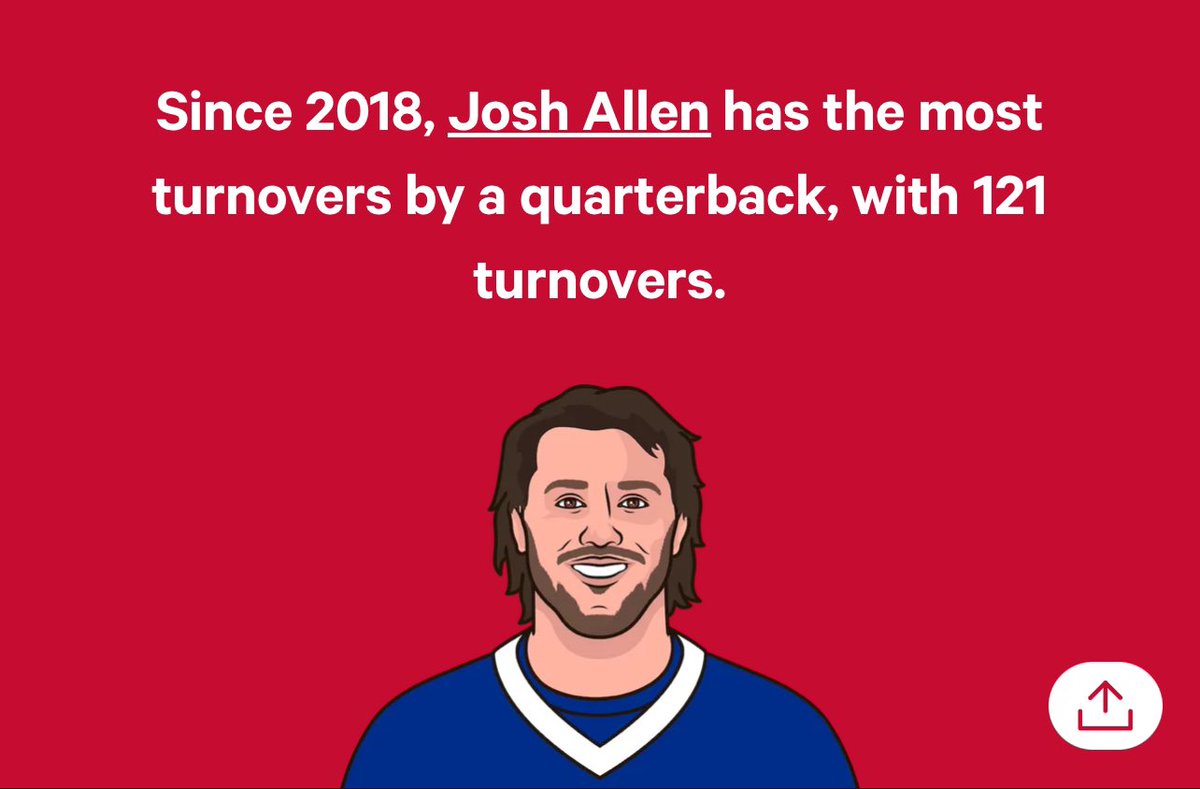 Since 2018, Josh Allen has the most turnovers by a quarterback, with 121 turnovers.